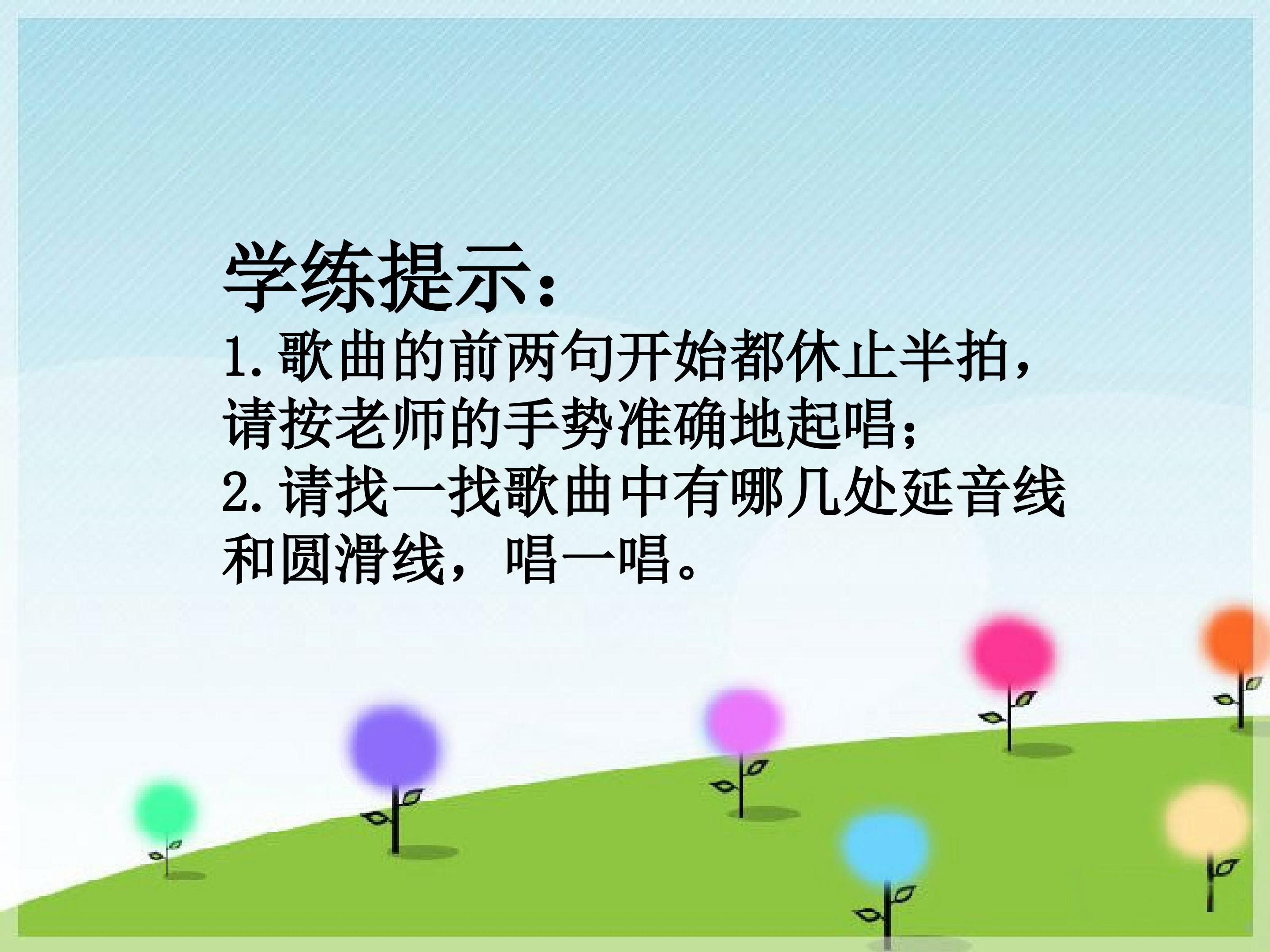 学练提示：

1.歌曲的前两句开始都休止半拍，请按老师的手势准确地起唱；

2.请找一找歌曲中有哪几处延音线和圆滑线，唱一唱。